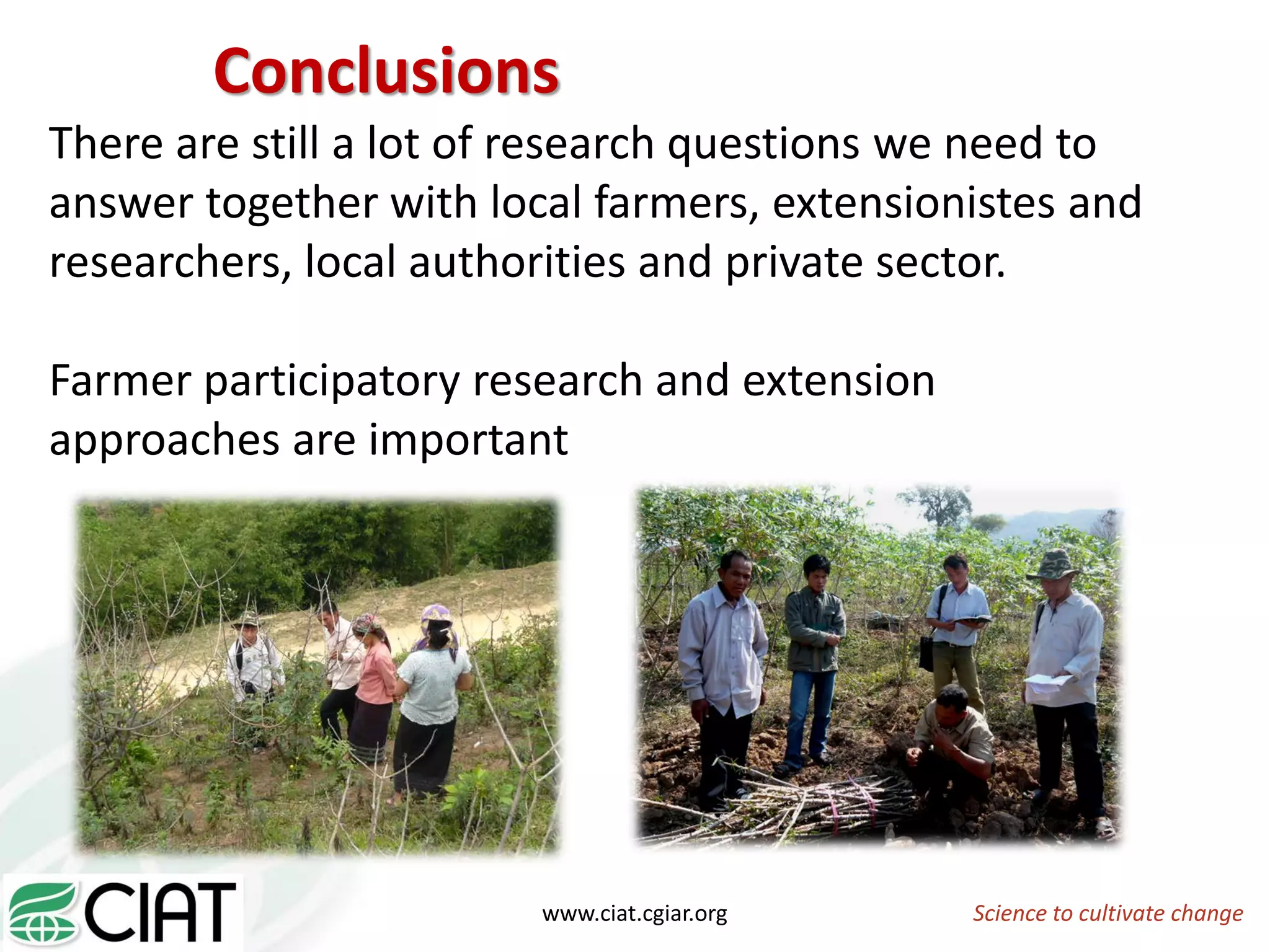 Conclusions

There are still a lot of research questions we need to answer together with local farmers, extensionistes and researchers, local authorities and private sector.

Farmer participatory research and extension approaches are important

CIAT

www.ciat.cgiar.org

Science to cultivate change